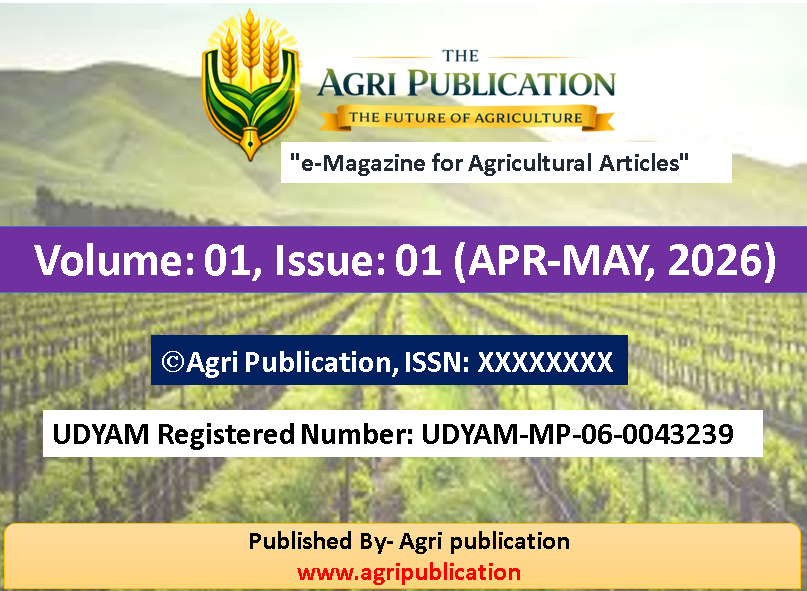 THE
AGRI PUBLICATION
THE FUTURE OF AGRICULTURE

"e-Magazine for Agricultural Articles"

Volume: 01, Issue: 01 (APR-MAY, 2026)

©Agri Publication, ISSN: XXXXXXXX

UDYAM Registered Number: UDYAM-MP-06-0043239

Published By- Agri publication
www.agripublication